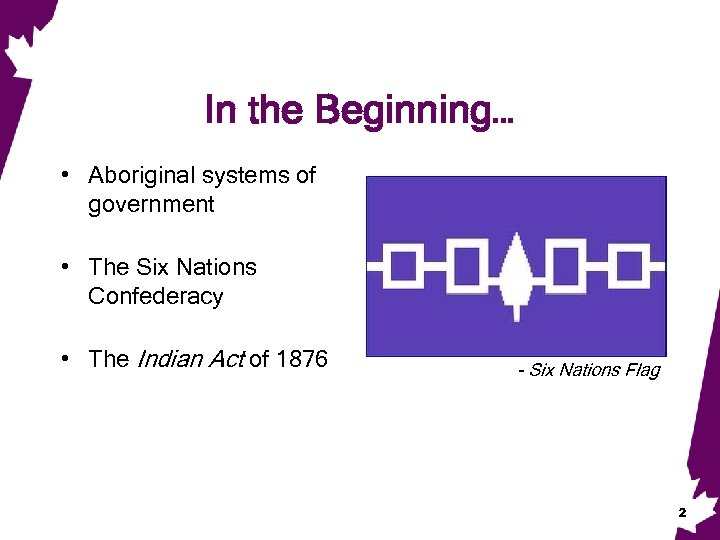 In the Beginning…

• Aboriginal systems of government

• The Six Nations Confederacy

• The Indian Act of 1876

- Six Nations Flag

2